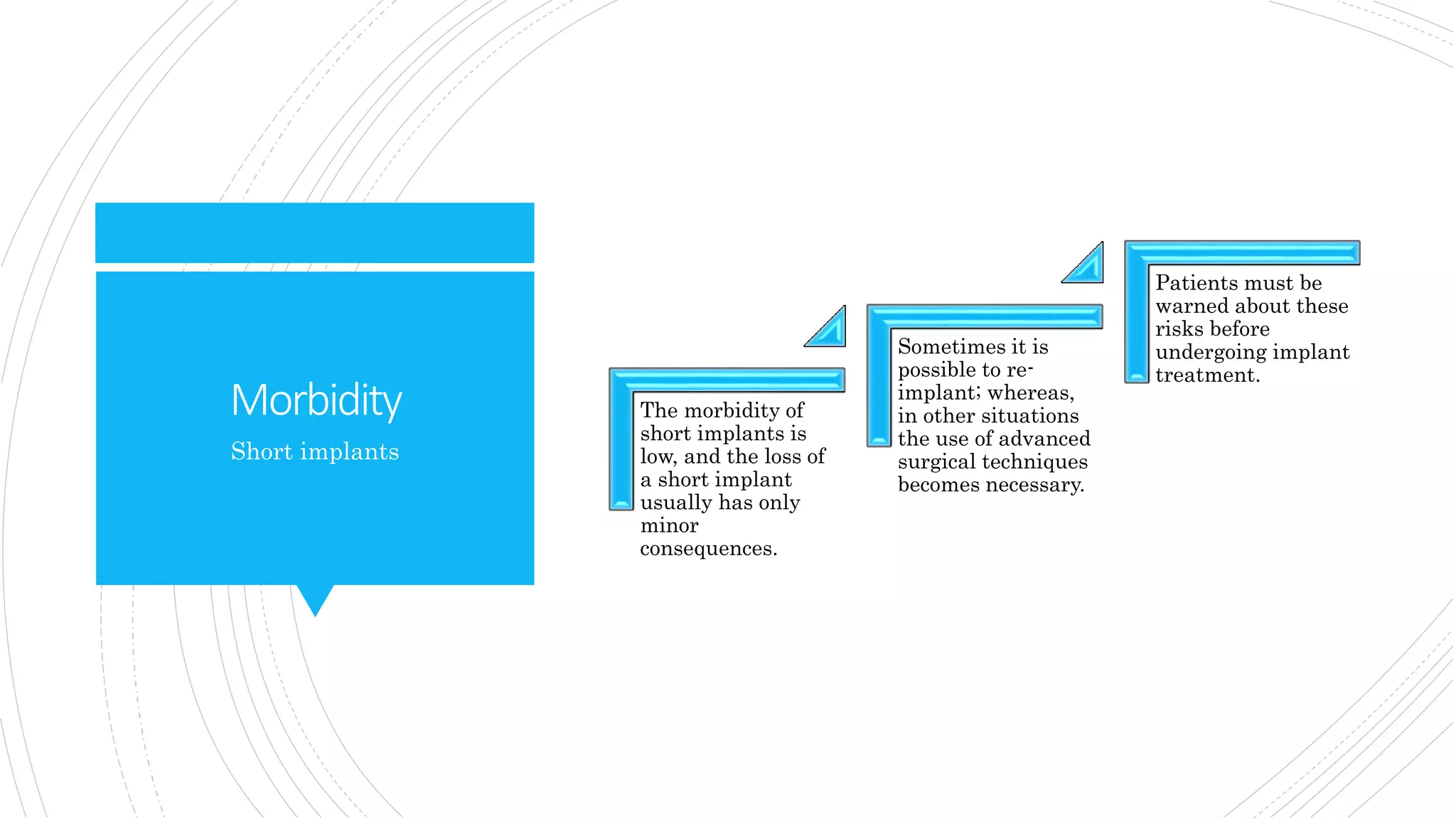 Morbidity

Short implants

The morbidity of short implants is low, and the loss of a short implant usually has only minor consequences.

Sometimes it is possible to re-implant; whereas, in other situations the use of advanced surgical techniques becomes necessary.

Patients must be warned about these risks before undergoing implant treatment.